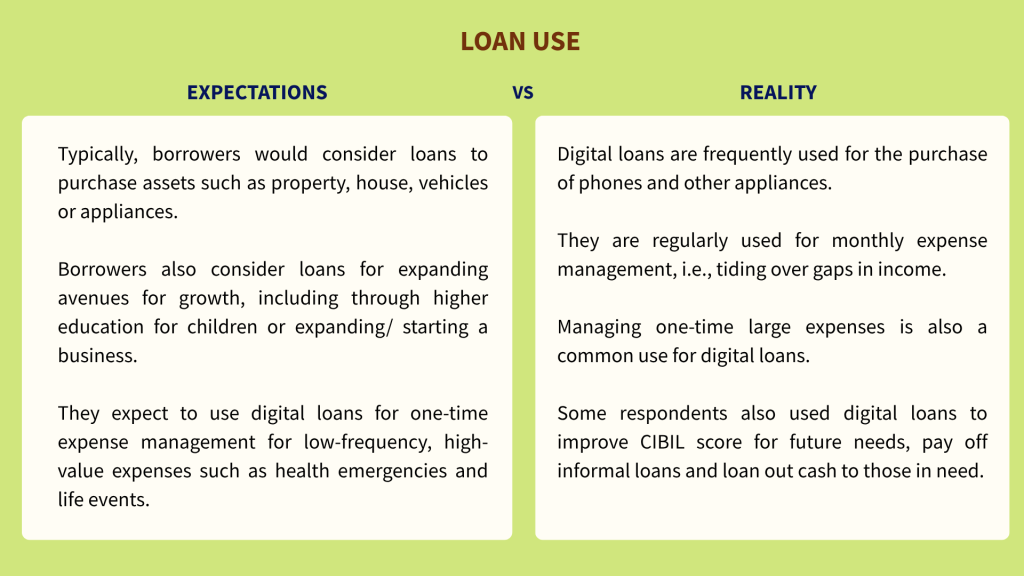 LOAN USE

EXPECTATIONS

VS

REALITY

Typically, borrowers would consider loans to purchase assets such as property, house, vehicles or appliances.

Borrowers also consider loans for expanding avenues for growth, including through higher education for children or expanding/ starting a business.

They expect to use digital loans for one-time expense management for low-frequency, high-value expenses such as health emergencies and life events.

Digital loans are frequently used for the purchase of phones and other appliances.

They are regularly used for monthly expense management, i.e., tiding over gaps in income.

Managing one-time large expenses is also a common use for digital loans.

Some respondents also used digital loans to improve CIBIL score for future needs, pay off informal loans and loan out cash to those in need.